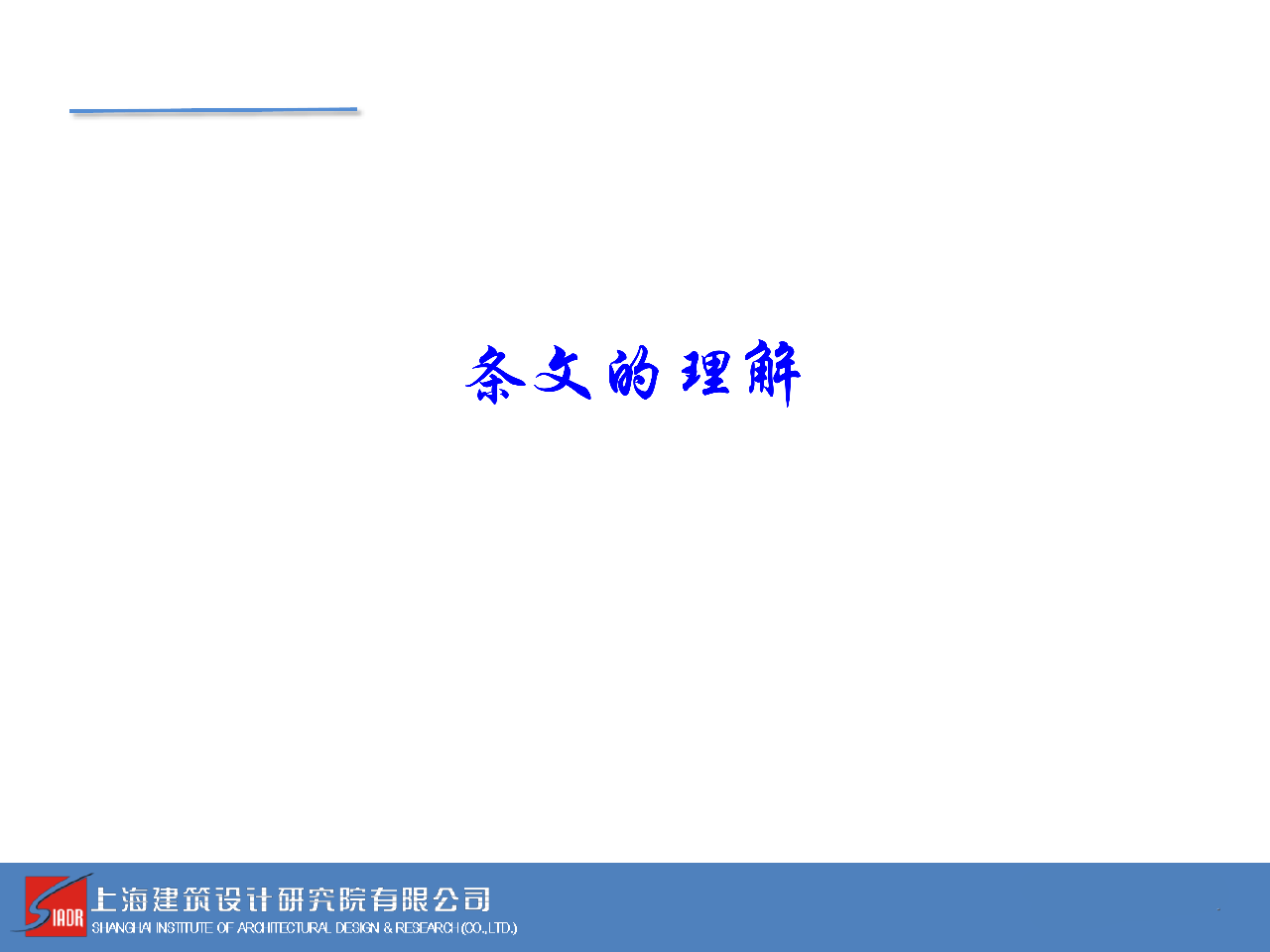 条文的理解

SIADR 上海建筑设计研究院有限公司
SHANGHAI INSTITUTE OF ARCHITECTURAL DESIGN & RESEARCH (CO.,LTD.)